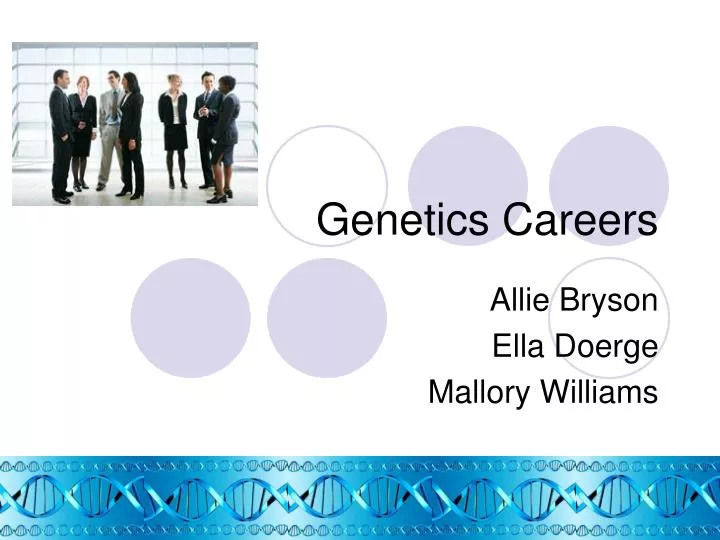 Genetics Careers

Allie Bryson
Ella Doerge
Mallory Williams